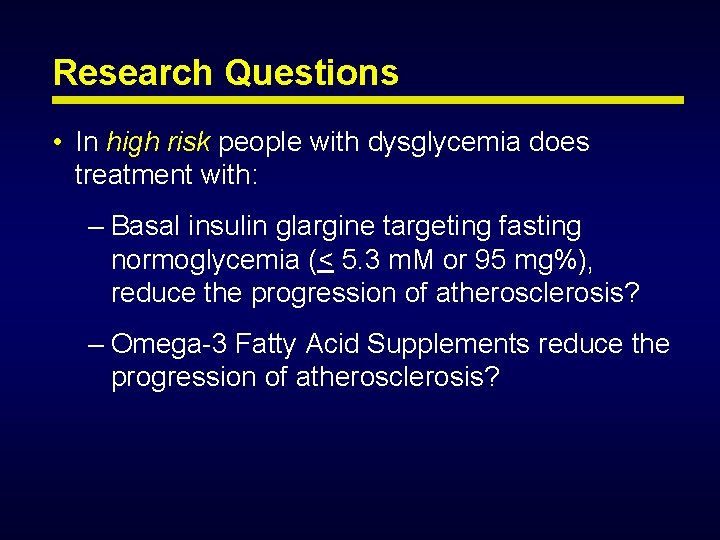 Research Questions

• In high risk people with dysglycemia does treatment with:

– Basal insulin glargine targeting fasting normoglycemia ($\leq$ 5.3 mM or 95 mg%), reduce the progression of atherosclerosis?

– Omega-3 Fatty Acid Supplements reduce the progression of atherosclerosis?